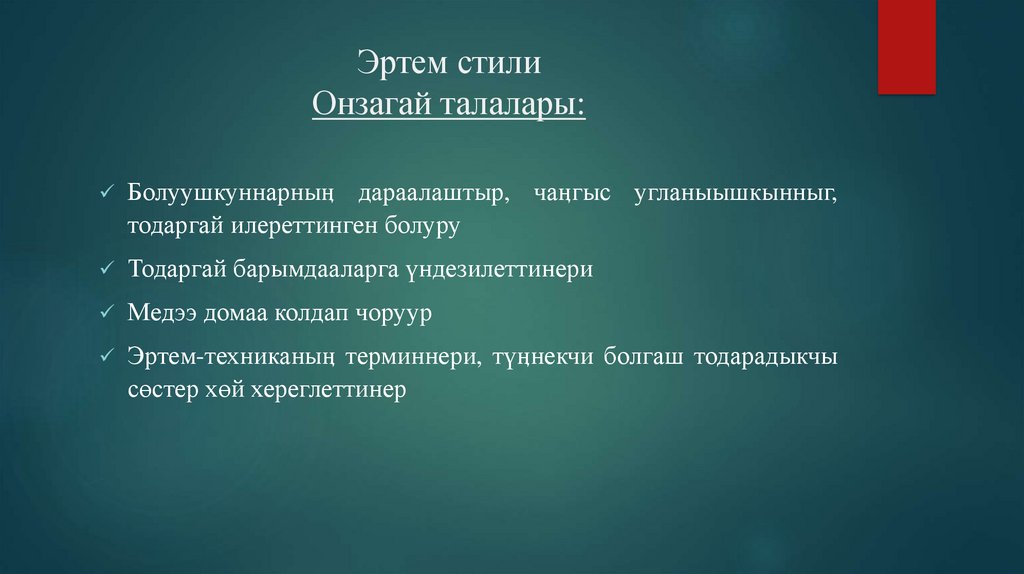 Эртем стили
Онзагай талалары:

✓ Болуушкуннарның дараалаштыр, чаңгыс угланыышкынныг, тодаргай илереттинген болуру

✓ Тодаргай барымдааларга үндезилеттинери

✓ Медээ домаа колдап чоруур

✓ Эртем-техниканың терминнери, түңнекчи болгаш тодарадыкчы сөстер хөй хереглеттинер